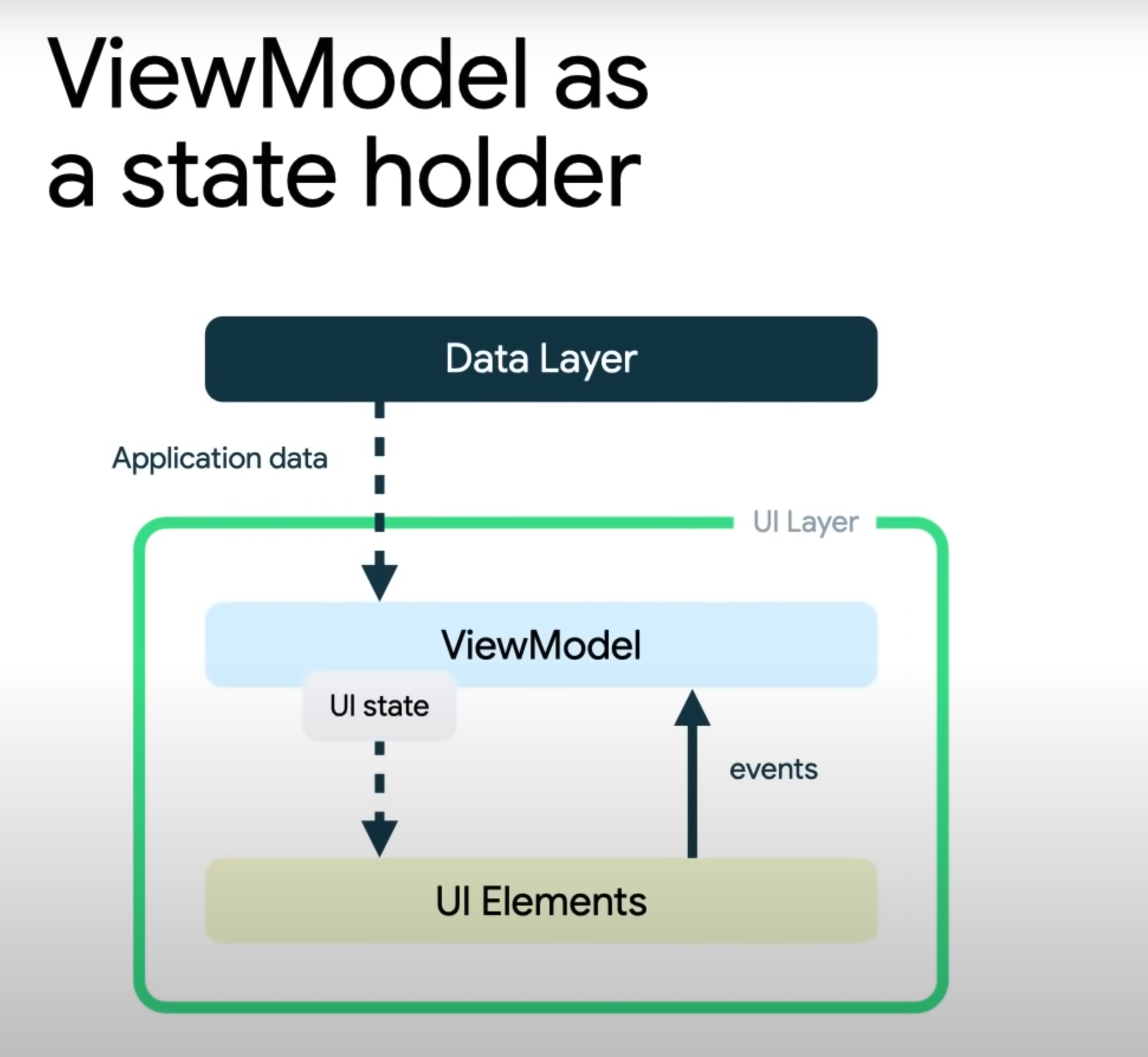 ViewModel as a state holder

Data Layer

Application data

UI Layer

ViewModel

UI state

events

UI Elements